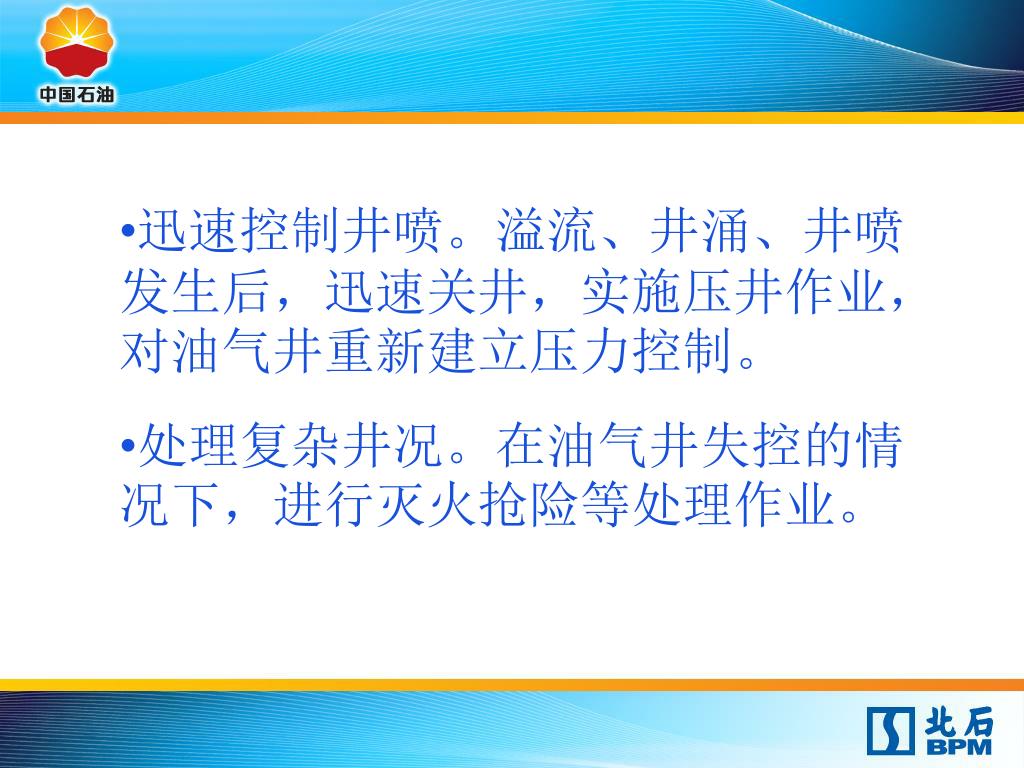 中国石油

•迅速控制井喷。溢流、井涌、井喷发生后，迅速关井，实施压井作业，对油气井重新建立压力控制。

•处理复杂井况。在油气井失控的情况下，进行灭火抢险等处理作业。

北石
BPM